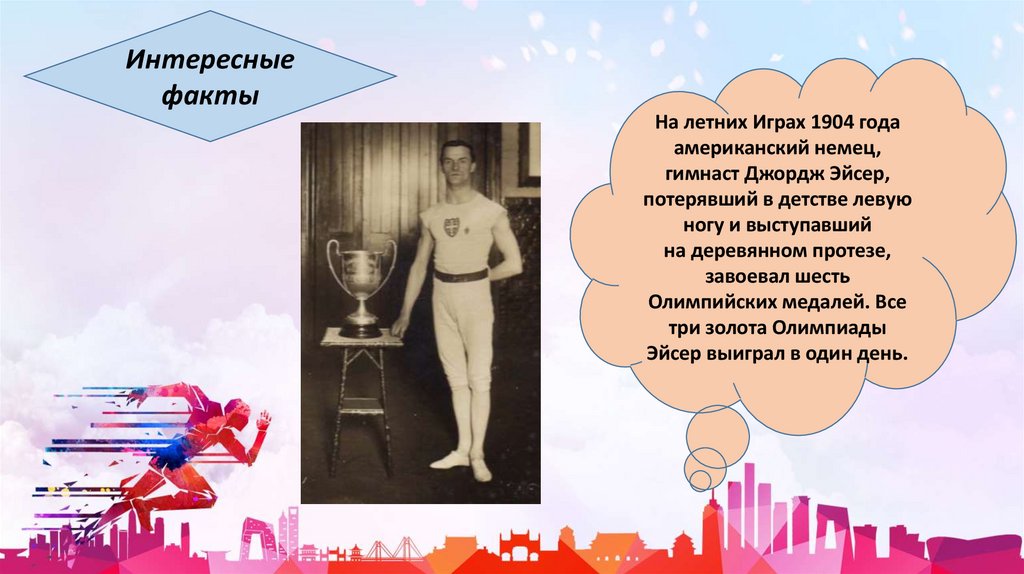 Интересные факты

На летних Играх 1904 года американский немец, гимнаст Джордж Эйсер, потерявший в детстве левую ногу и выступавший на деревянном протезе, завоевал шесть Олимпийских медалей. Все три золота Олимпиады Эйсер выиграл в один день.